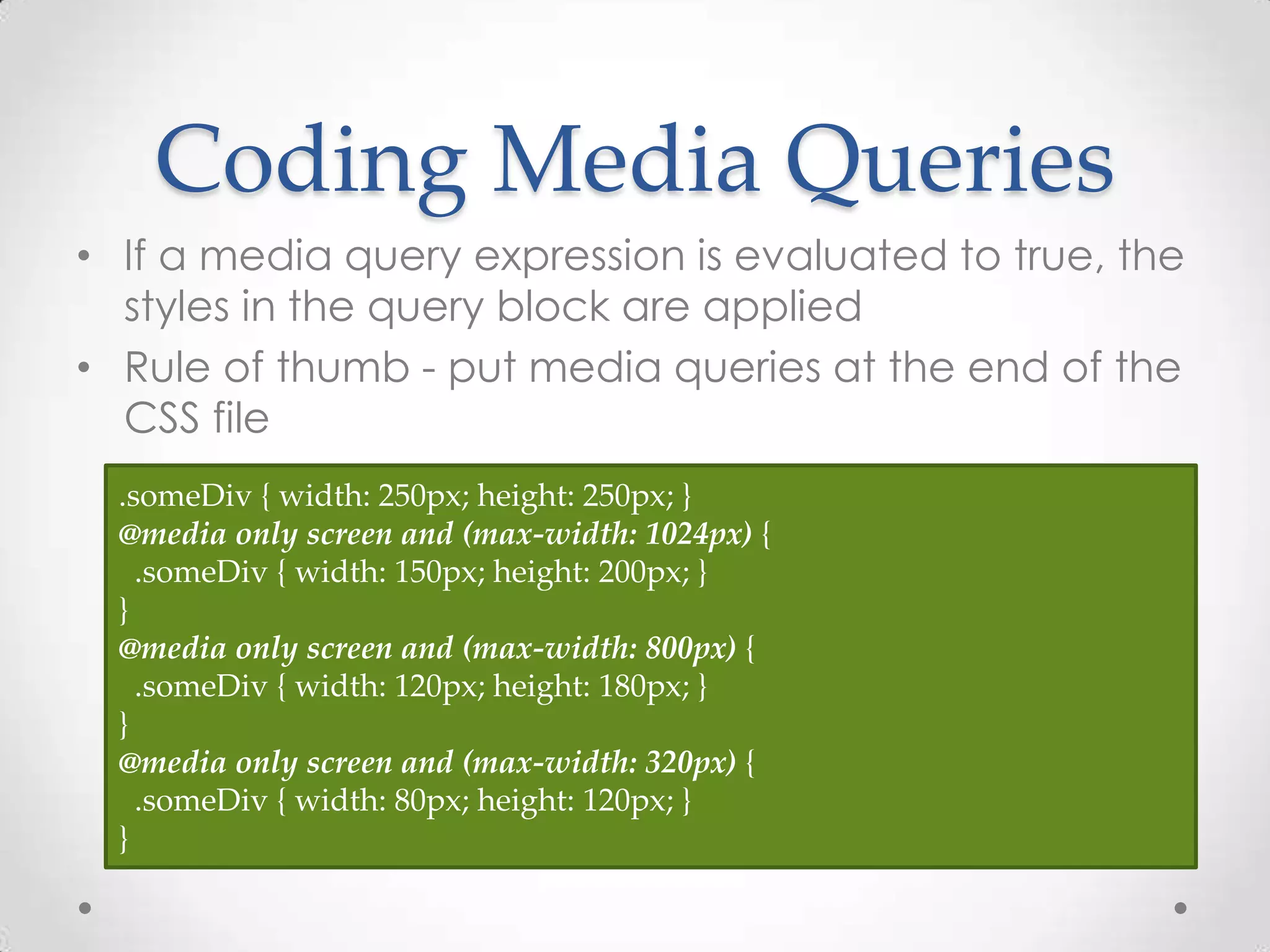 Coding Media Queries

• If a media query expression is evaluated to true, the styles in the query block are applied
• Rule of thumb - put media queries at the end of the CSS file

.someDiv { width: 250px; height: 250px; }
@media only screen and (max-width: 1024px) {
.someDiv { width: 150px; height: 200px; }
}
@media only screen and (max-width: 800px) {
.someDiv { width: 120px; height: 180px; }
}
@media only screen and (max-width: 320px) {
.someDiv { width: 80px; height: 120px; }
}